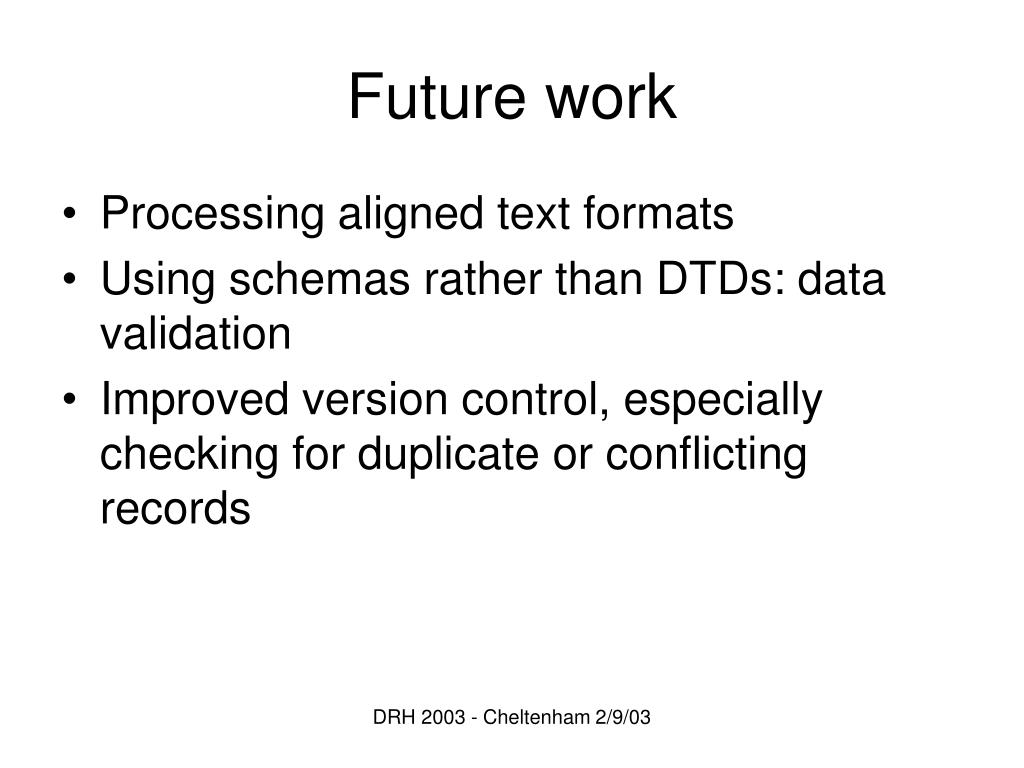 Future work

• Processing aligned text formats
• Using schemas rather than DTDs: data validation
• Improved version control, especially checking for duplicate or conflicting records

DRH 2003 - Cheltenham 2/9/03